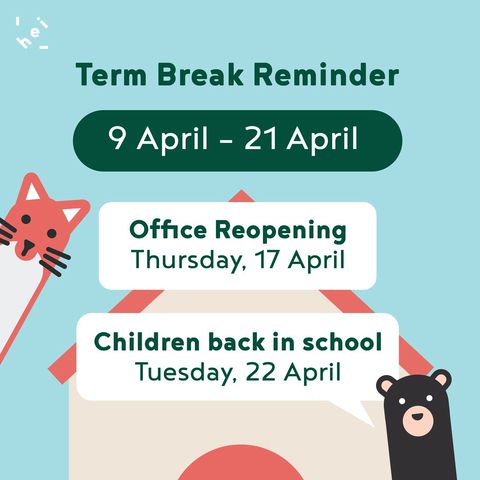 hei

Term Break Reminder

9 April – 21 April

Office Reopening
Thursday, 17 April

Children back in school
Tuesday, 22 April